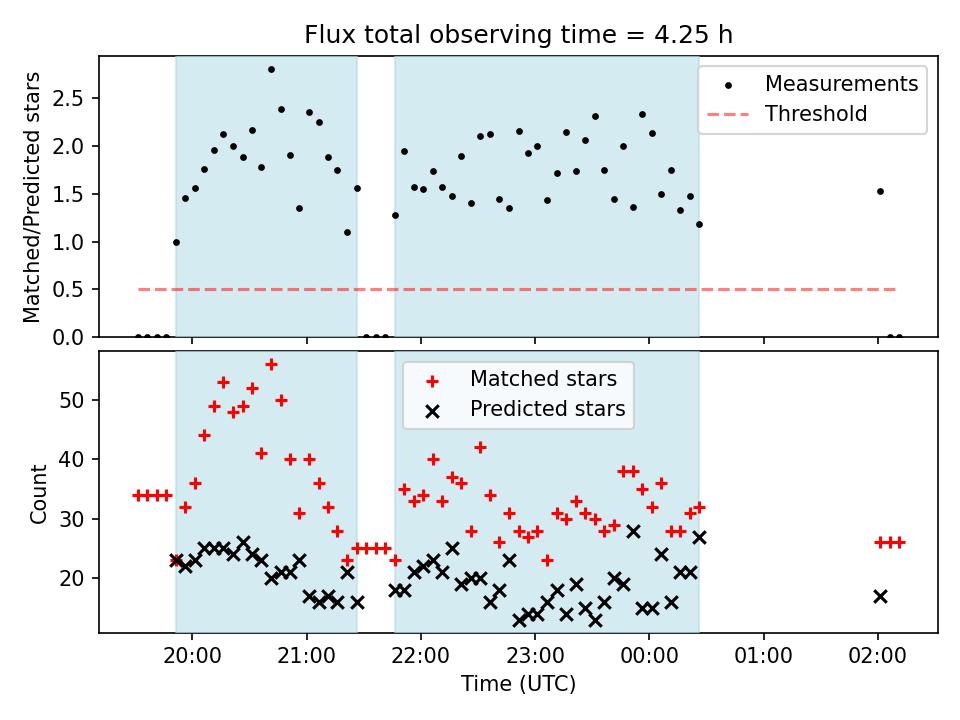 Flux total observing time = 4.25 h

Matched/Predicted stars

2.5
2.0
1.5
1.0
0.5
0.0

Measurements
Threshold

Count

50
40
30
20

Matched stars
Predicted stars

20:00
21:00
22:00
23:00
00:00
01:00
02:00

Time (UTC)